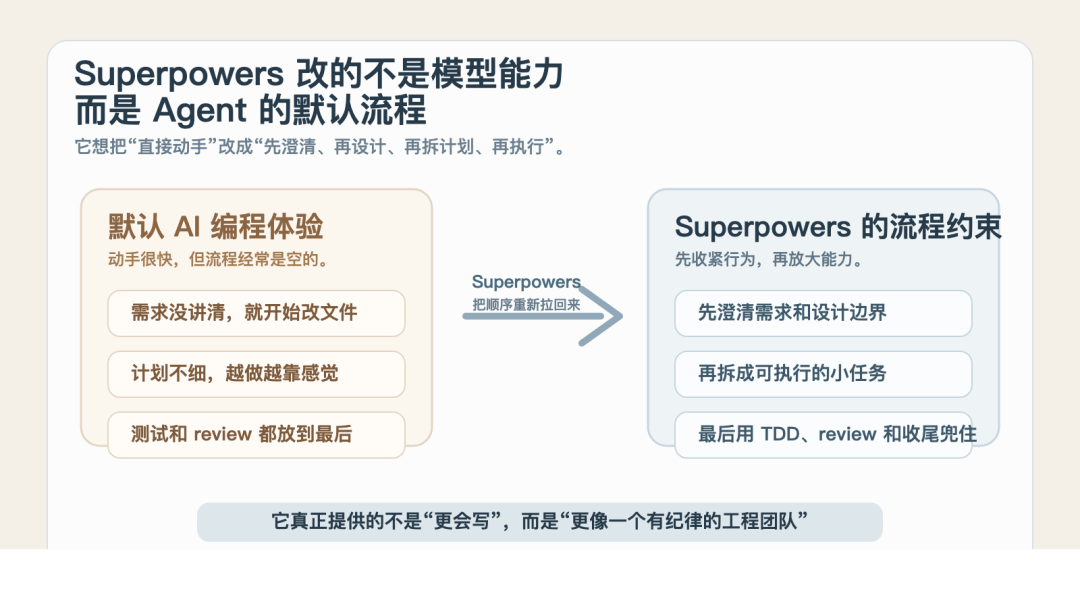 Superpowers 改的不是模型能力
而是 Agent 的默认流程

它想把“直接动手”改成“先澄清、再设计、再拆计划、再执行”。

默认 AI 编程体验

动手很快，但流程经常是空的。

需求没讲清，就开始改文件

计划不细，越做越靠感觉

测试和 review 都放到最后

Superpowers
把顺序重新拉回来

Superpowers 的流程约束

先收紧行为，再放大能力。

先澄清需求和设计边界

再拆成可执行的小任务

最后用 TDD、review 和收尾兜住

它真正提供的不是“更会写”，而是“更像一个有纪律的工程团队”